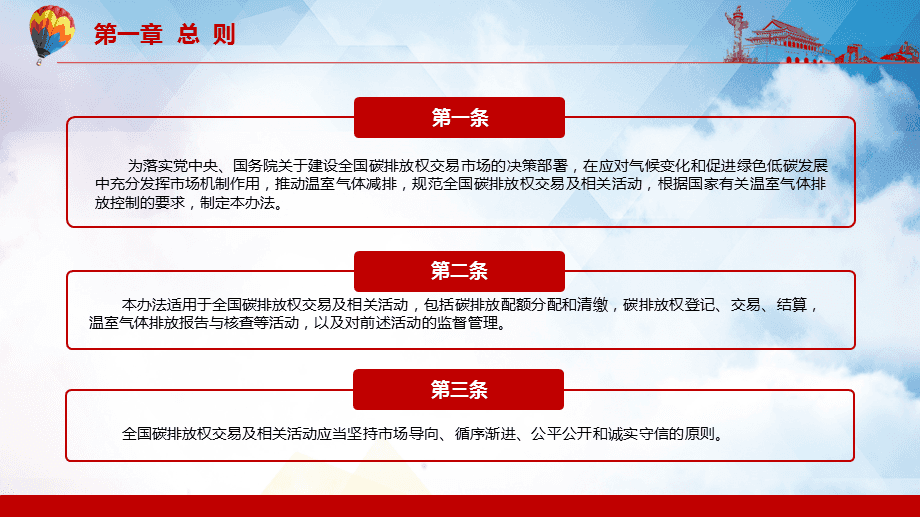 第一章 总 则

第一条

为落实党中央、国务院关于建设全国碳排放权交易市场的决策部署，在应对气候变化和促进绿色低碳发展中充分发挥市场机制作用，推动温室气体减排，规范全国碳排放权交易及相关活动，根据国家有关温室气体排放控制的要求，制定本办法。

第二条

本办法适用于全国碳排放权交易及相关活动，包括碳排放配额分配和清缴，碳排放权登记、交易、结算，温室气体排放报告与核查等活动，以及对前述活动的监督管理。

第三条

全国碳排放权交易及相关活动应当坚持市场导向、循序渐进、公平公开和诚实守信的原则。